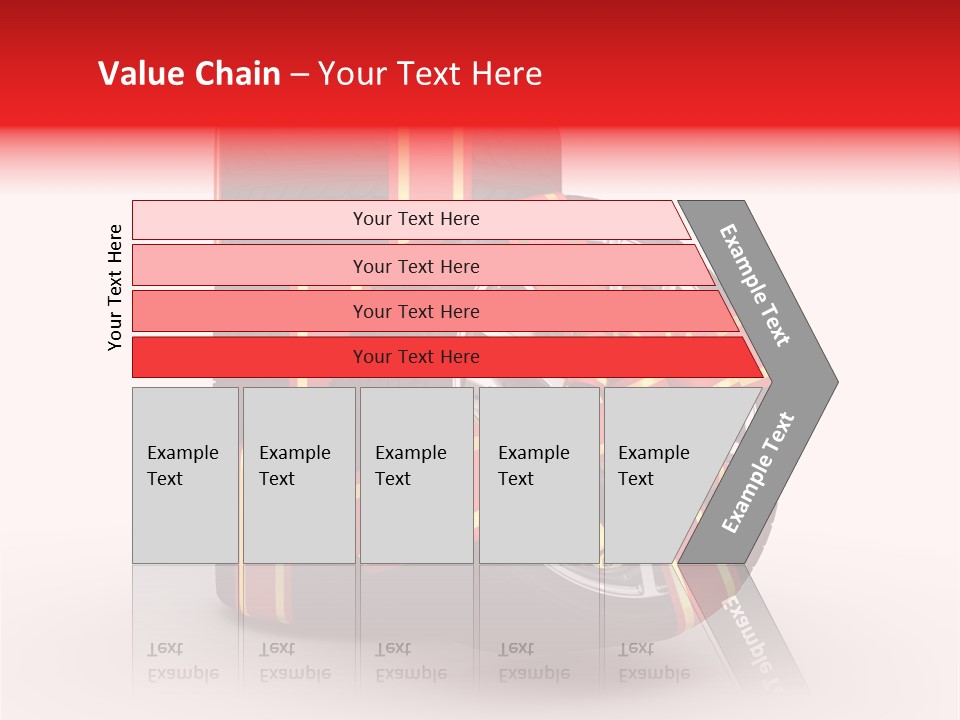 Value Chain – Your Text Here

Your Text Here

Your Text Here

Your Text Here

Your Text Here

Your Text Here

Example Text

Example Text

Example Text

Example Text

Example Text

Example Text

Example Text